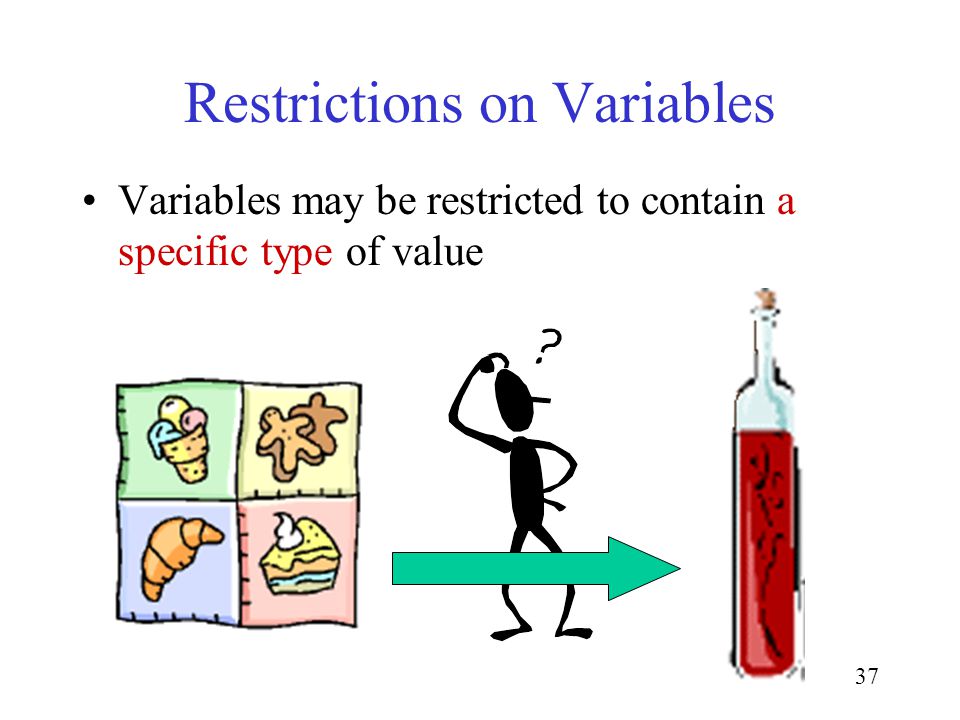 Restrictions on Variables

• Variables may be restricted to contain a specific type of value

?

37